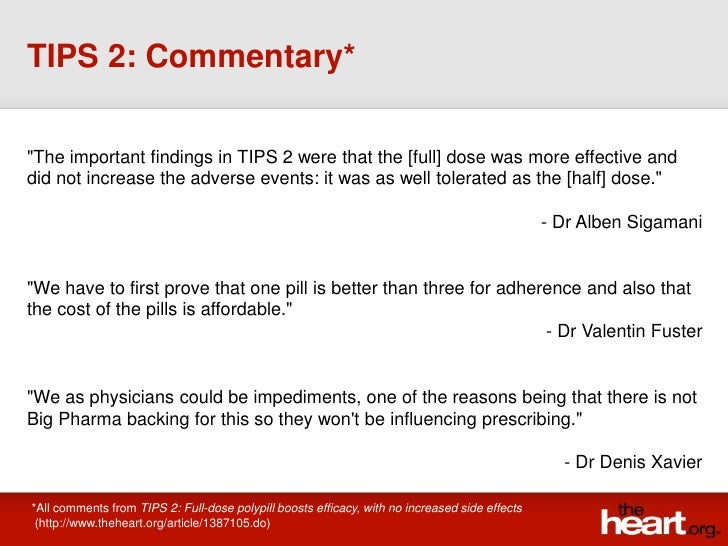 TIPS 2: Commentary*

"The important findings in TIPS 2 were that the [full] dose was more effective and did not increase the adverse events: it was as well tolerated as the [half] dose."

- Dr Alben Sigamani

"We have to first prove that one pill is better than three for adherence and also that the cost of the pills is affordable."

- Dr Valentin Fuster

"We as physicians could be impediments, one of the reasons being that there is not Big Pharma backing for this so they won't be influencing prescribing."

- Dr Denis Xavier

*All comments from TIPS 2: Full-dose polypill boosts efficacy, with no increased side effects (http://www.theheart.org/article/1387105.do)

the heart.org